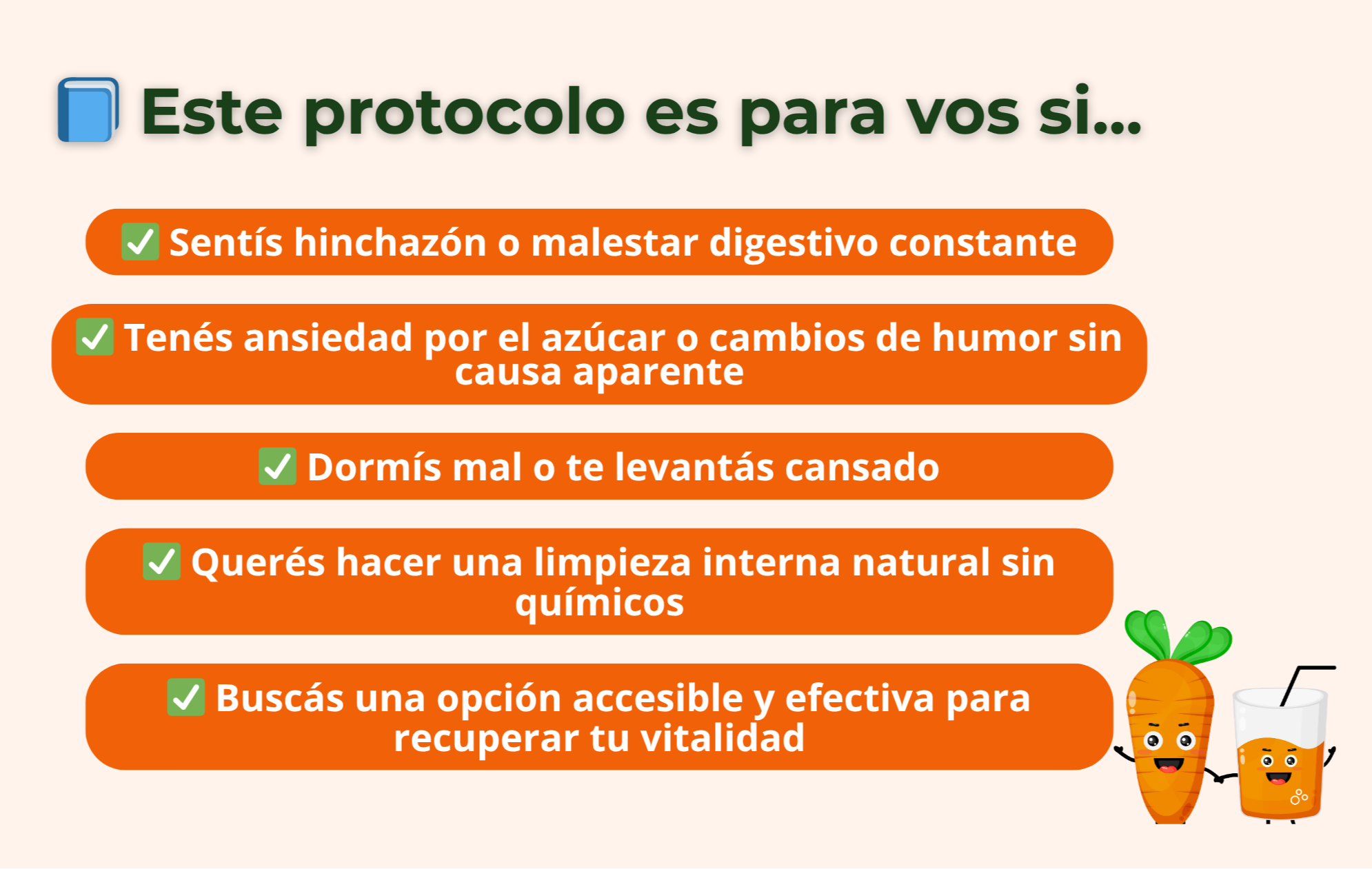 📘 Este protocolo es para vos si...

✅ Sentís hinchazón o malestar digestivo constante

✅ Tenés ansiedad por el azúcar o cambios de humor sin causa aparente

✅ Dormís mal o te levantás cansado

✅ Querés hacer una limpieza interna natural sin químicos

✅ Buscás una opción accesible y efectiva para recuperar tu vitalidad